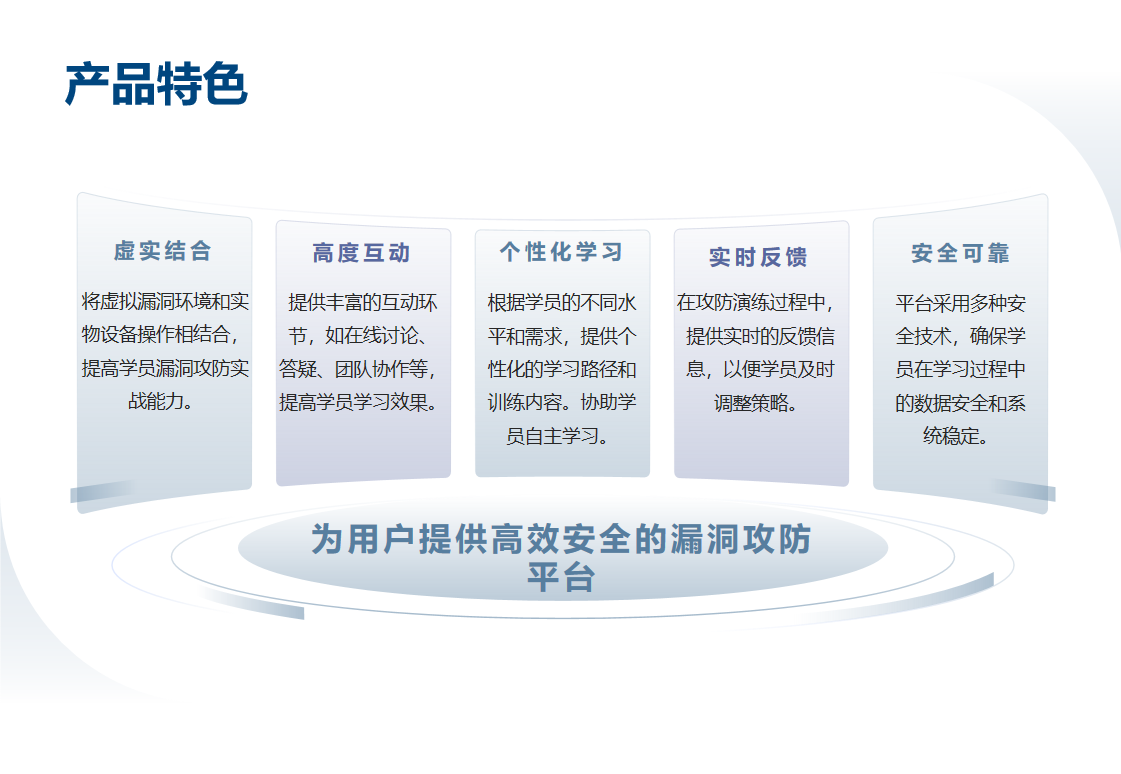 产品特色

虚实结合

将虚拟漏洞环境和实物设备操作相结合，提高学员漏洞攻防实战能力。

高度互动

提供丰富的互动环节，如在线讨论、答疑、团队协作等，提高学员学习效果。

个性化学习

根据学员的不同水平和需求，提供个性化的学习路径和训练内容。协助学员自主学习。

实时反馈

在攻防演练过程中，提供实时的反馈信息，以便学员及时调整策略。

安全可靠

平台采用多种安全技术，确保学员在学习过程中的数据安全和系统稳定。

为用户提供高效安全的漏洞攻防平台